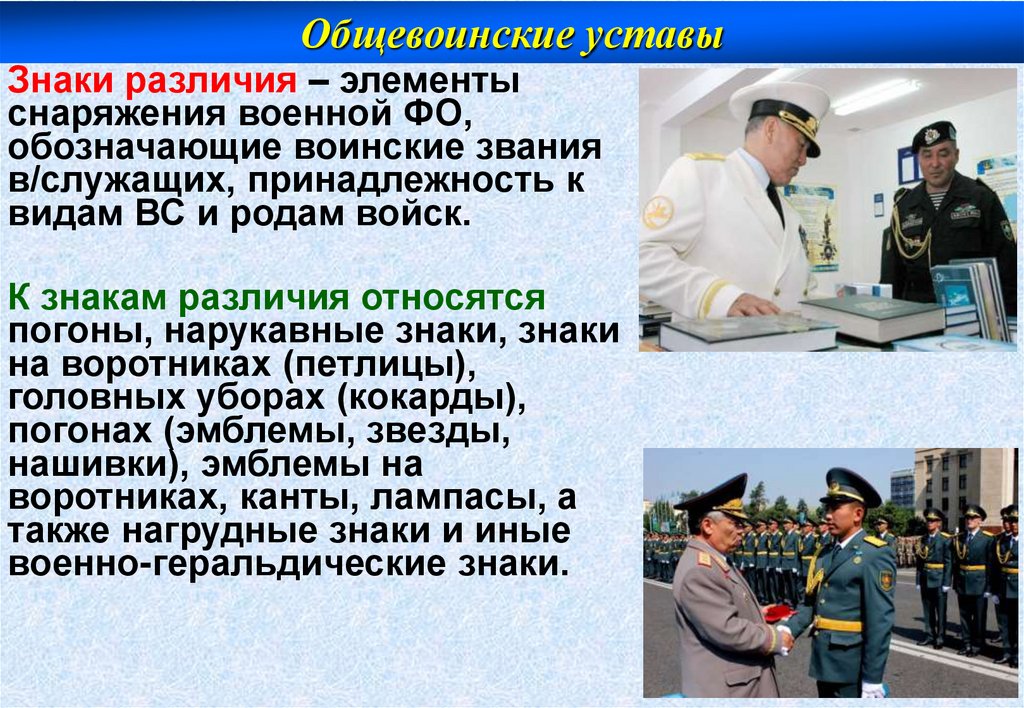 Общевоинские уставы

Знаки различия – элементы снаряжения военной ФО, обозначающие воинские звания в/служащих, принадлежность к видам ВС и родам войск.

К знакам различия относятся погоны, нарукавные знаки, знаки на воротниках (петлицы), головных уборах (кокарды), погонах (эмблемы, звезды, нашивки), эмблемы на воротниках, канты, лампасы, а также нагрудные знаки и иные военно-геральдические знаки.